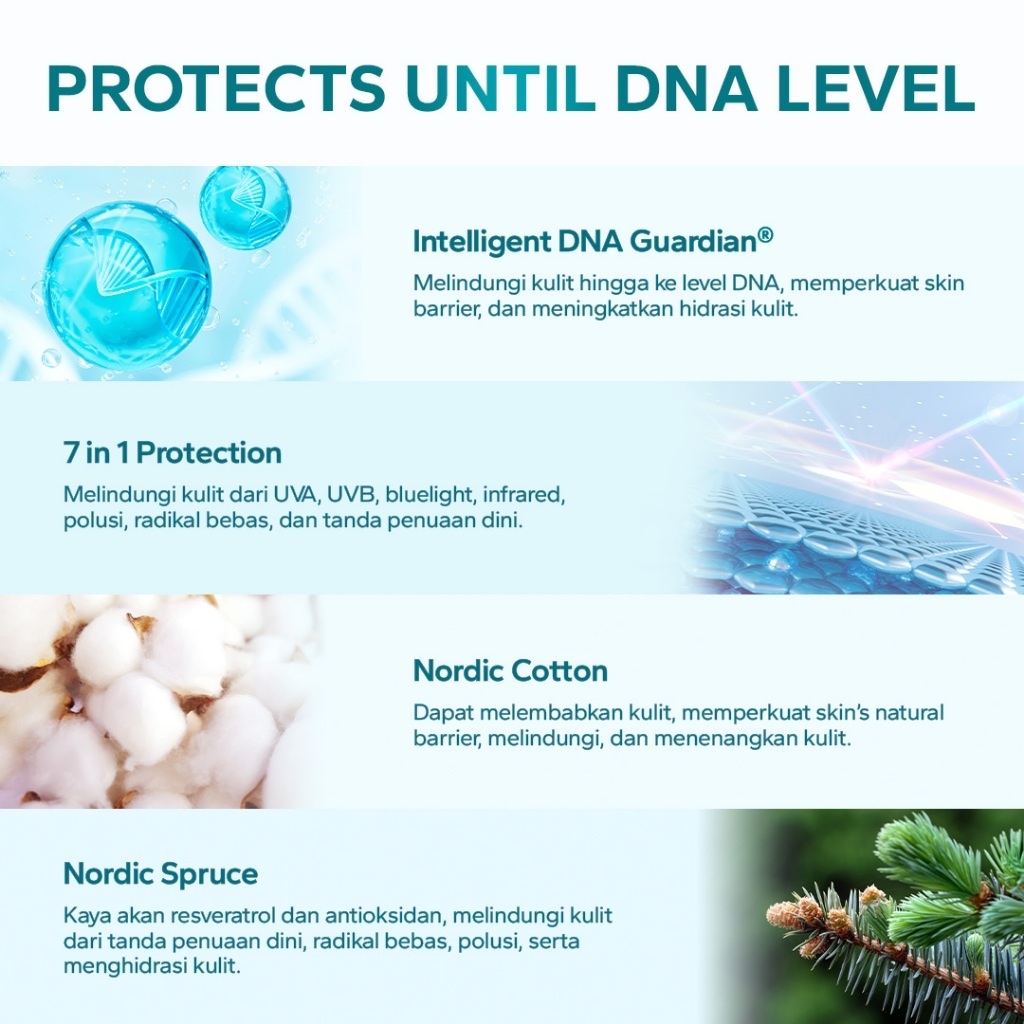 PROTECTS UNTIL DNA LEVEL

Intelligent DNA Guardian®

Melindungi kulit hingga ke level DNA, memperkuat skin barrier, dan meningkatkan hidrasi kulit.

7 in 1 Protection

Melindungi kulit dari UVA, UVB, bluelight, infrared, polusi, radikal bebas, dan tanda penuaan dini.

Nordic Cotton

Dapat melembabkan kulit, memperkuat skin's natural barrier, melindungi, dan menenangkan kulit.

Nordic Spruce

Kaya akan resveratrol dan antioksidan, melindungi kulit dari tanda penuaan dini, radikal bebas, polusi, serta menghidrasi kulit.